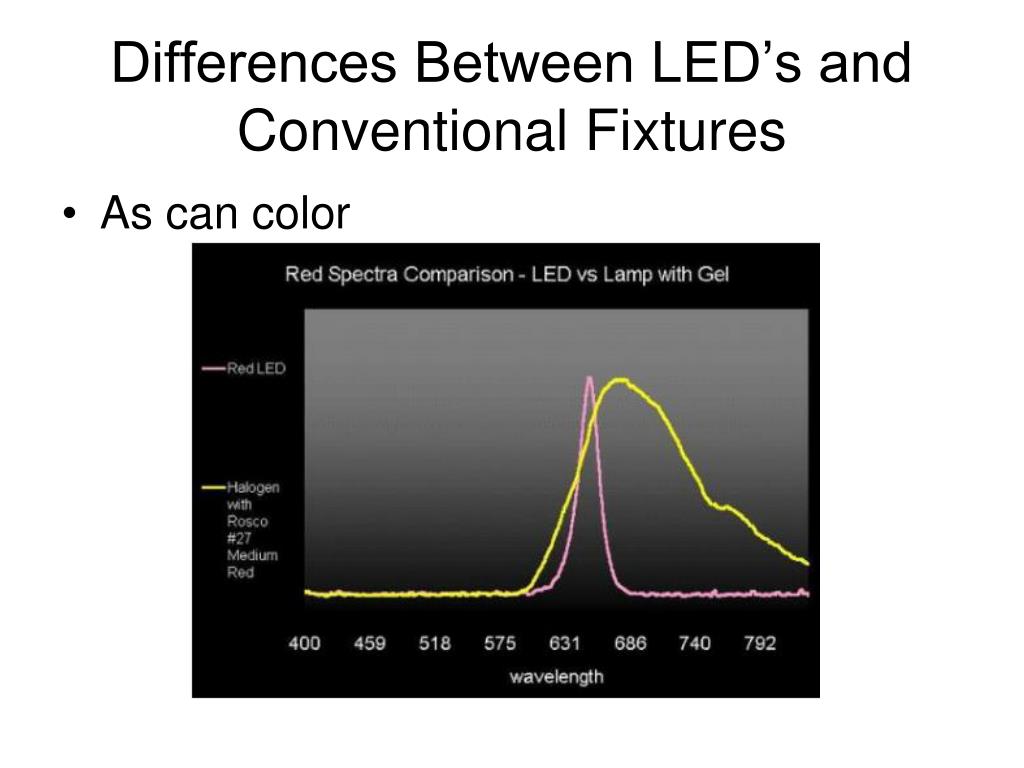 Differences Between LED's and Conventional Fixtures

• As can color

Red Spectra Comparison - LED vs Lamp with Gel

Red LED

Halogen with Rosco #27 Medium Red

400 459 518 575 631 686 740 792

wavelength